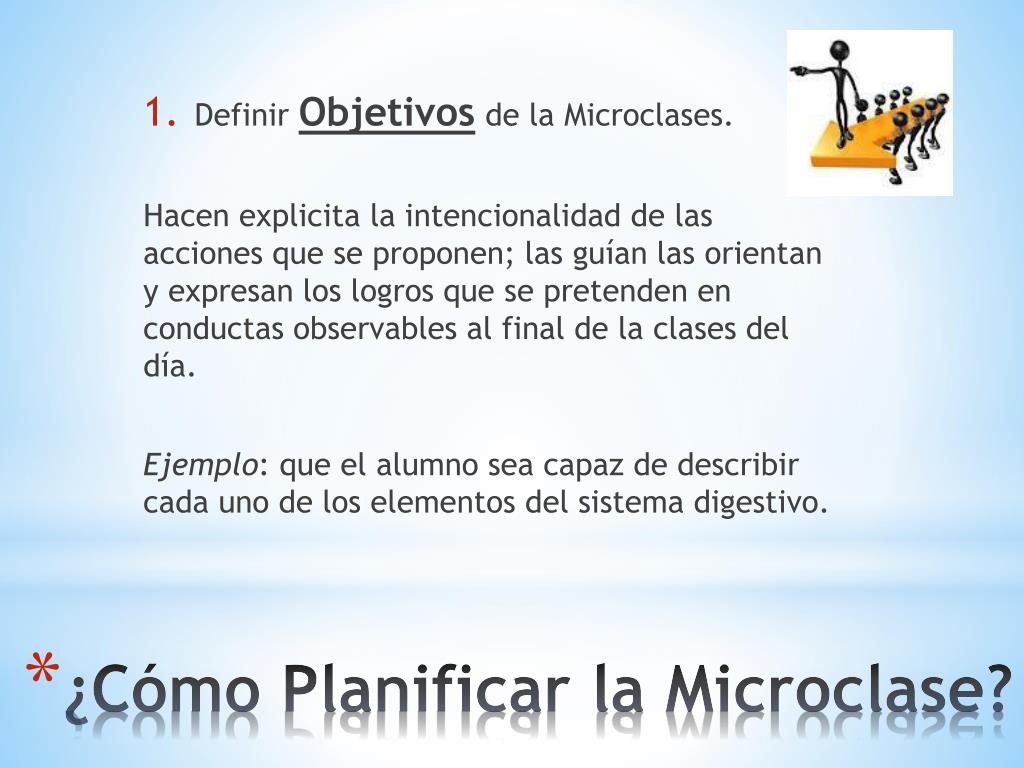 1. Definir Objetivos de la Microclases.

Hacen explicita la intencionalidad de las acciones que se proponen; las guían las orientan y expresan los logros que se pretenden en conductas observables al final de la clases del día.

Ejemplo: que el alumno sea capaz de describir cada uno de los elementos del sistema digestivo.

* ¿Cómo Planificar la Microclase?